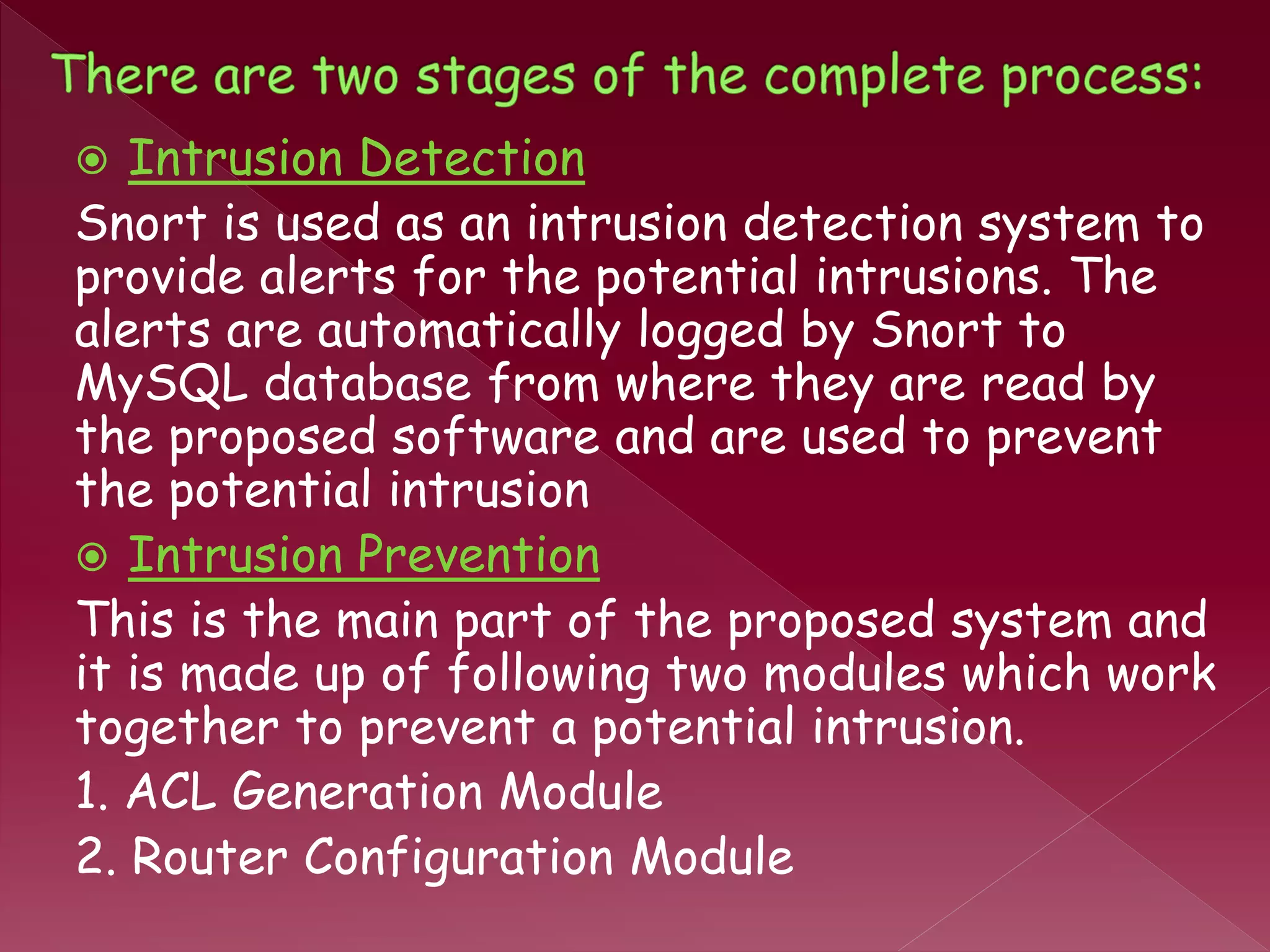 There are two stages of the complete process:

Intrusion Detection

Snort is used as an intrusion detection system to provide alerts for the potential intrusions. The alerts are automatically logged by Snort to MySQL database from where they are read by the proposed software and are used to prevent the potential intrusion

Intrusion Prevention

This is the main part of the proposed system and it is made up of following two modules which work together to prevent a potential intrusion.

1. ACL Generation Module

2. Router Configuration Module